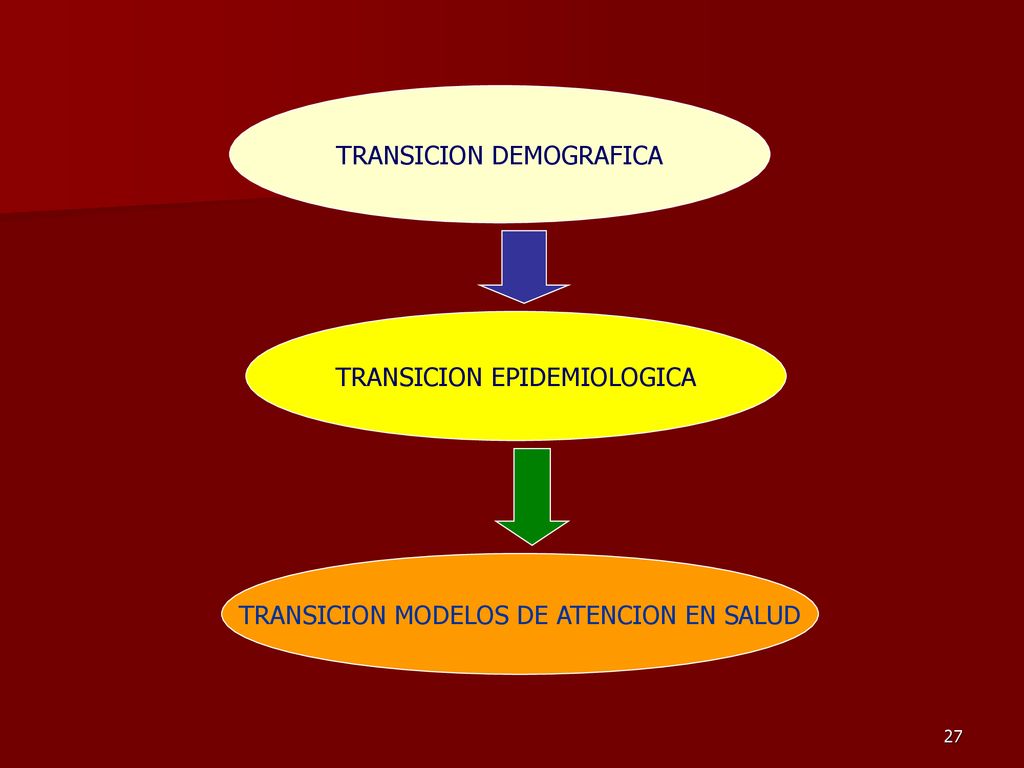 TRANSICION DEMOGRAFICA

TRANSICION EPIDEMIOLOGICA

TRANSICION MODELOS DE ATENCION EN SALUD

27